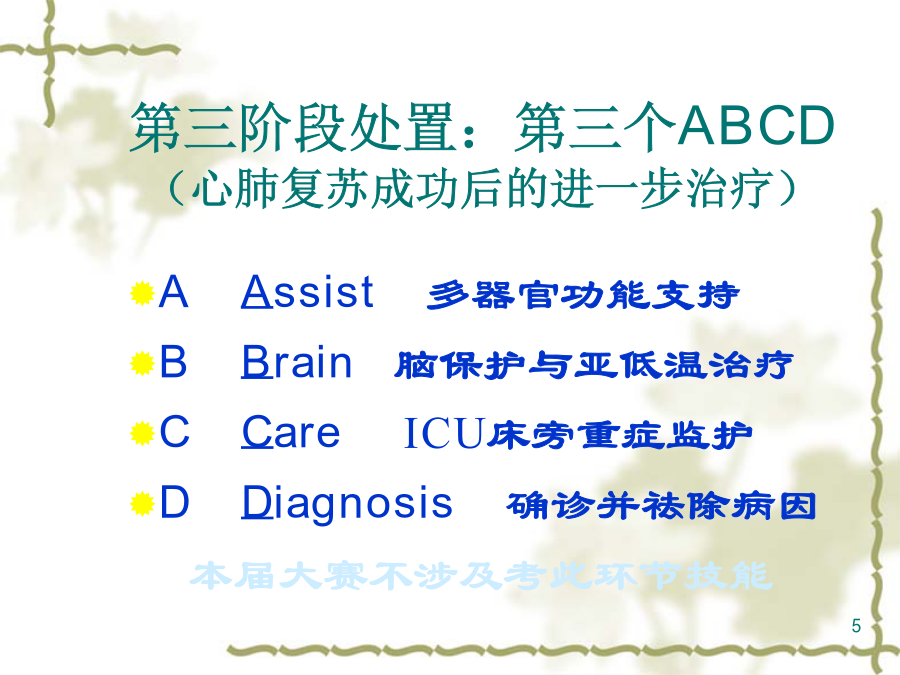 第三阶段处置：第三个ABCD
（心肺复苏成功后的进一步治疗）

A Assist 多器官功能支持

B Brain 脑保护与亚低温治疗

C Care ICU床旁重症监护

D Diagnosis 确诊并祛除病因

本届大赛不涉及考此环节技能

5